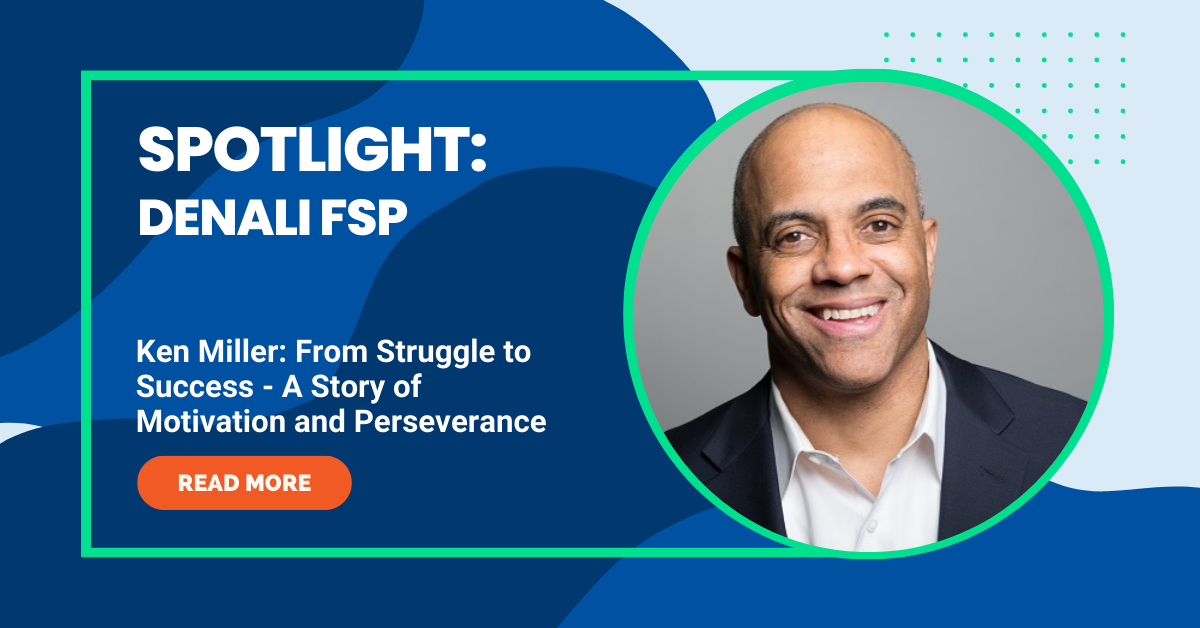 SPOTLIGHT:
DENALI FSP

Ken Miller: From Struggle to Success - A Story of Motivation and Perseverance

READ MORE